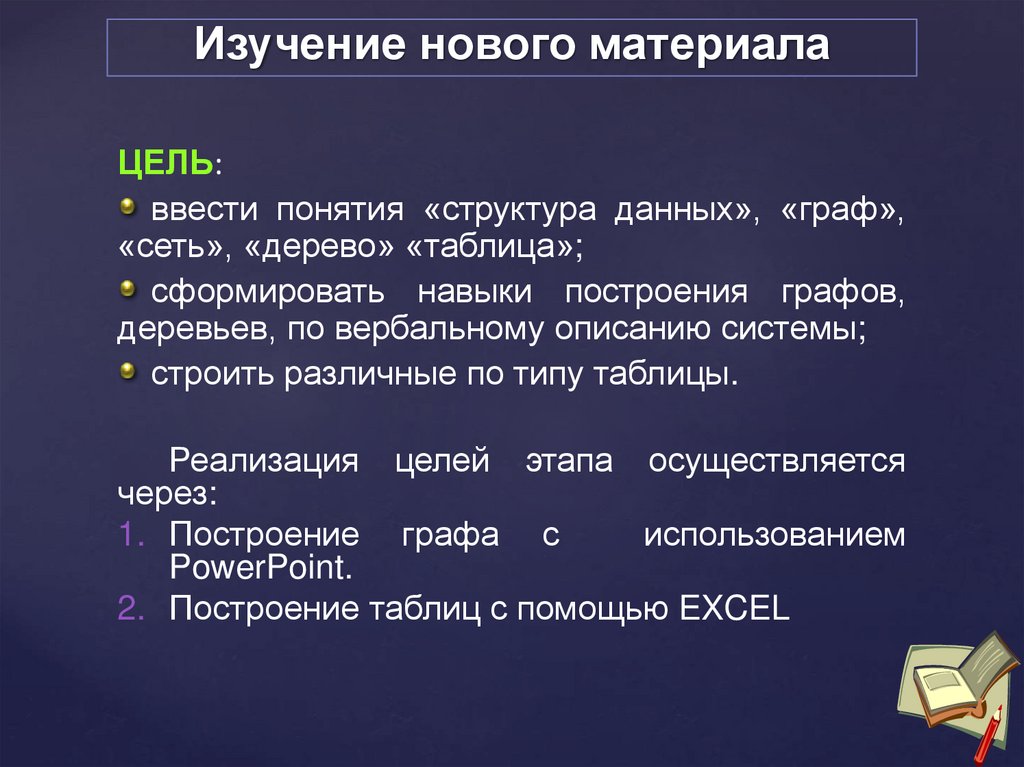 Изучение нового материала

ЦЕЛЬ:

ввести понятия «структура данных», «граф», «сеть», «дерево» «таблица»;

сформировать навыки построения графов, деревьев, по вербальному описанию системы;

строить различные по типу таблицы.

Реализация целей этапа осуществляется через:

1. Построение графа с использованием PowerPoint.
2. Построение таблиц с помощью EXCEL